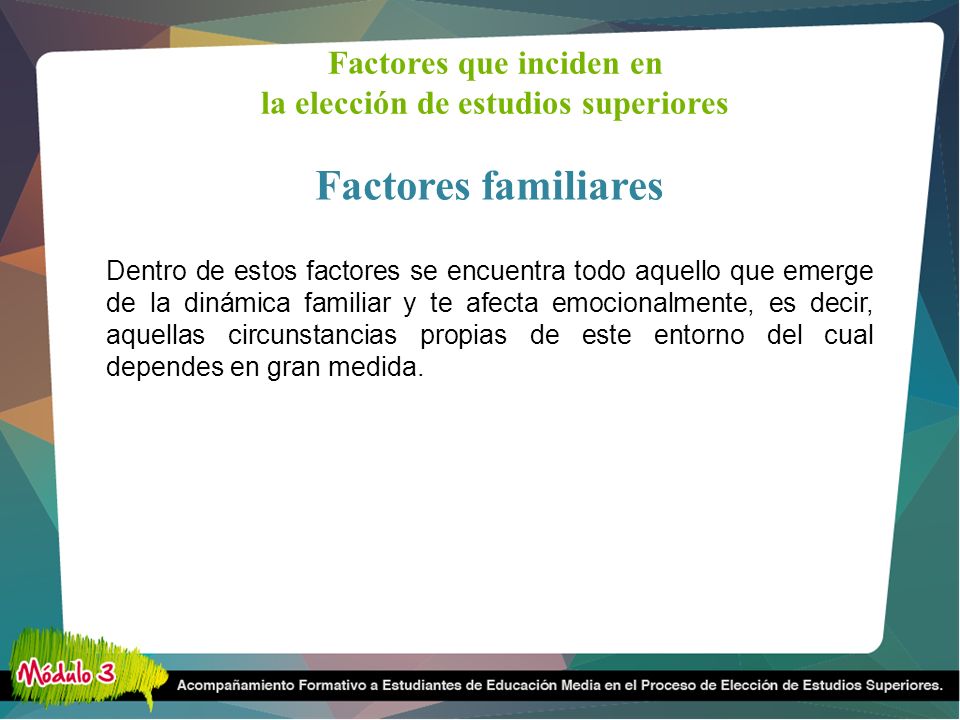 Factores que inciden en
la elección de estudios superiores

Factores familiares

Dentro de estos factores se encuentra todo aquello que emerge de la dinámica familiar y te afecta emocionalmente, es decir, aquellas circunstancias propias de este entorno del cual dependes en gran medida.

Módulo 3

Acompañamiento Formativo a Estudiantes de Educación Media en el Proceso de Elección de Estudios Superiores.